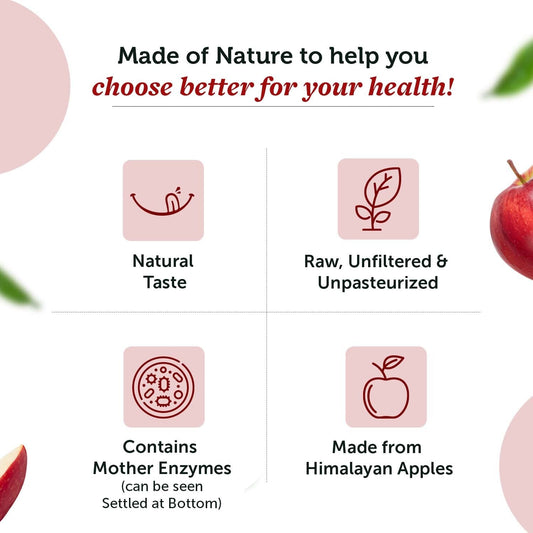 Made of Nature to help you
choose better for your health!

Natural Taste

Raw, Unfiltered & Unpasteurized

Contains Mother Enzymes
(can be seen Settled at Bottom)

Made from Himalayan Apples